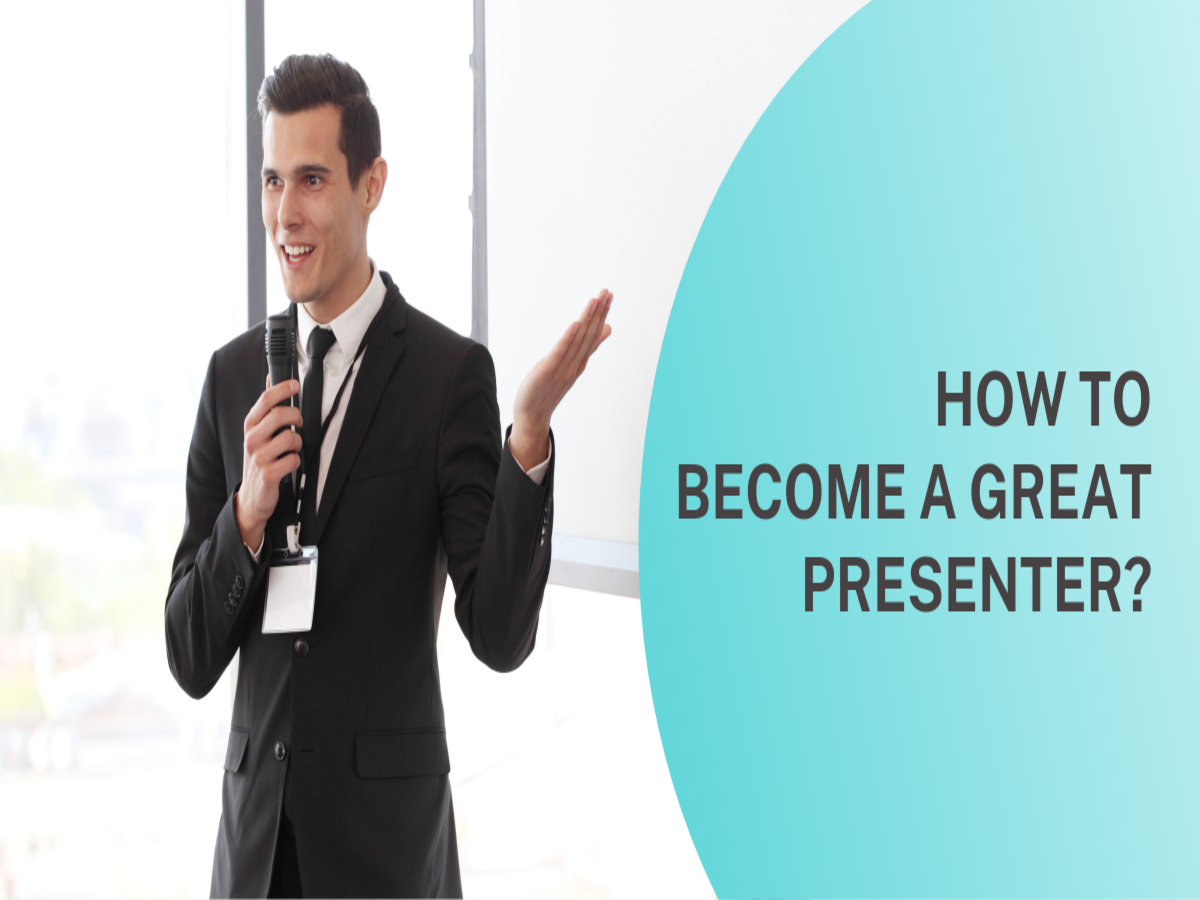 HOW TO BECOME A GREAT PRESENTER?